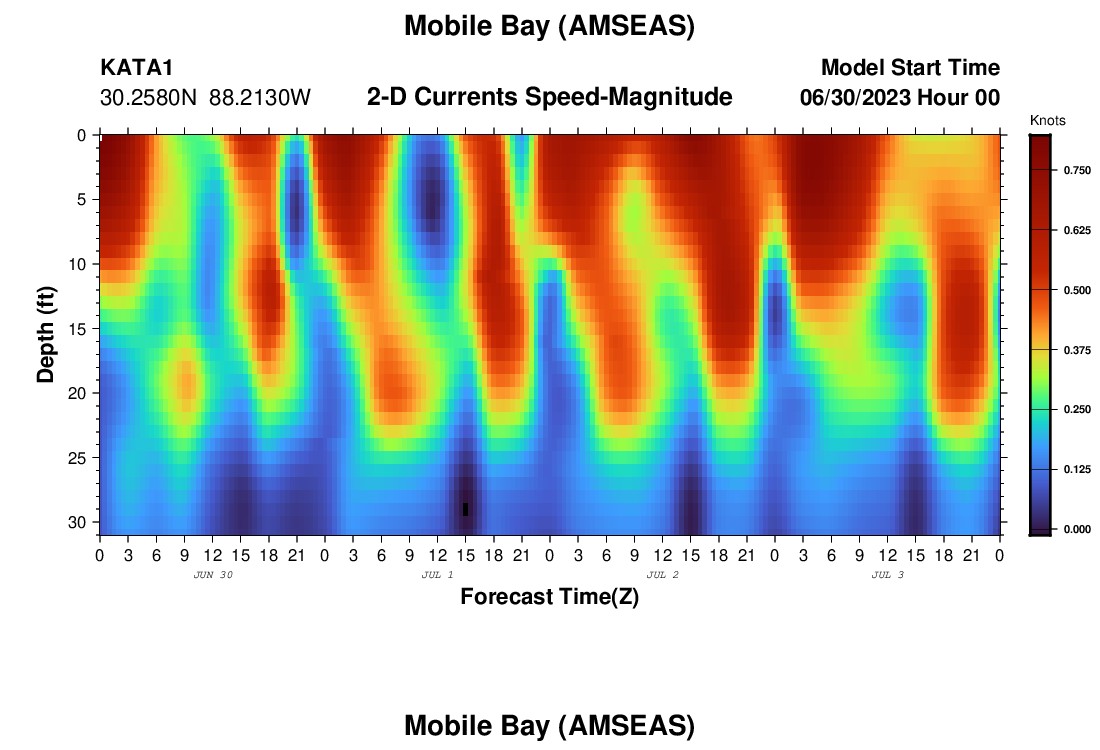 Mobile Bay (AMSEAS)

KATA1
30.2580N 88.2130W

2-D Currents Speed-Magnitude

Model Start Time
06/30/2023 Hour 00

Knots
0.750
0.625
0.500
0.375
0.250
0.125
0.000

Depth (ft)
0
5
10
15
20
25
30

0 3 6 9 12 15 18 21 0 3 6 9 12 15 18 21 0 3 6 9 12 15 18 21 0 3 6 9 12 15 18 21 0
JUN 30
JUL 1
JUL 2
JUL 3

Forecast Time(Z)

Mobile Bay (AMSEAS)